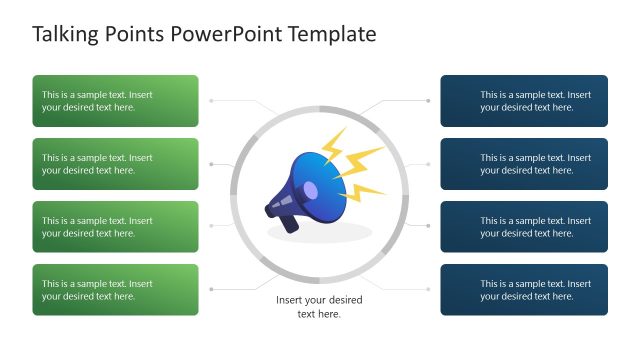 Talking Points PowerPoint Template

This is a sample text. Insert your desired text here.

This is a sample text. Insert your desired text here.

This is a sample text. Insert your desired text here.

This is a sample text. Insert your desired text here.

Insert your desired text here.

This is a sample text. Insert your desired text here.

This is a sample text. Insert your desired text here.

This is a sample text. Insert your desired text here.

This is a sample text. Insert your desired text here.